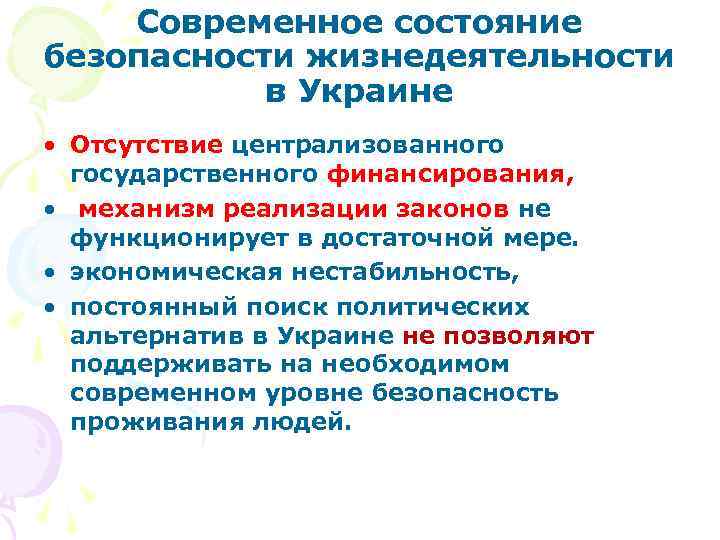 Современное состояние безопасности жизнедеятельности в Украине

• Отсутствие централизованного государственного финансирования,
• механизм реализации законов не функционирует в достаточной мере.
• экономическая нестабильность,
• постоянный поиск политических альтернатив в Украине не позволяют поддерживать на необходимом современном уровне безопасность проживания людей.